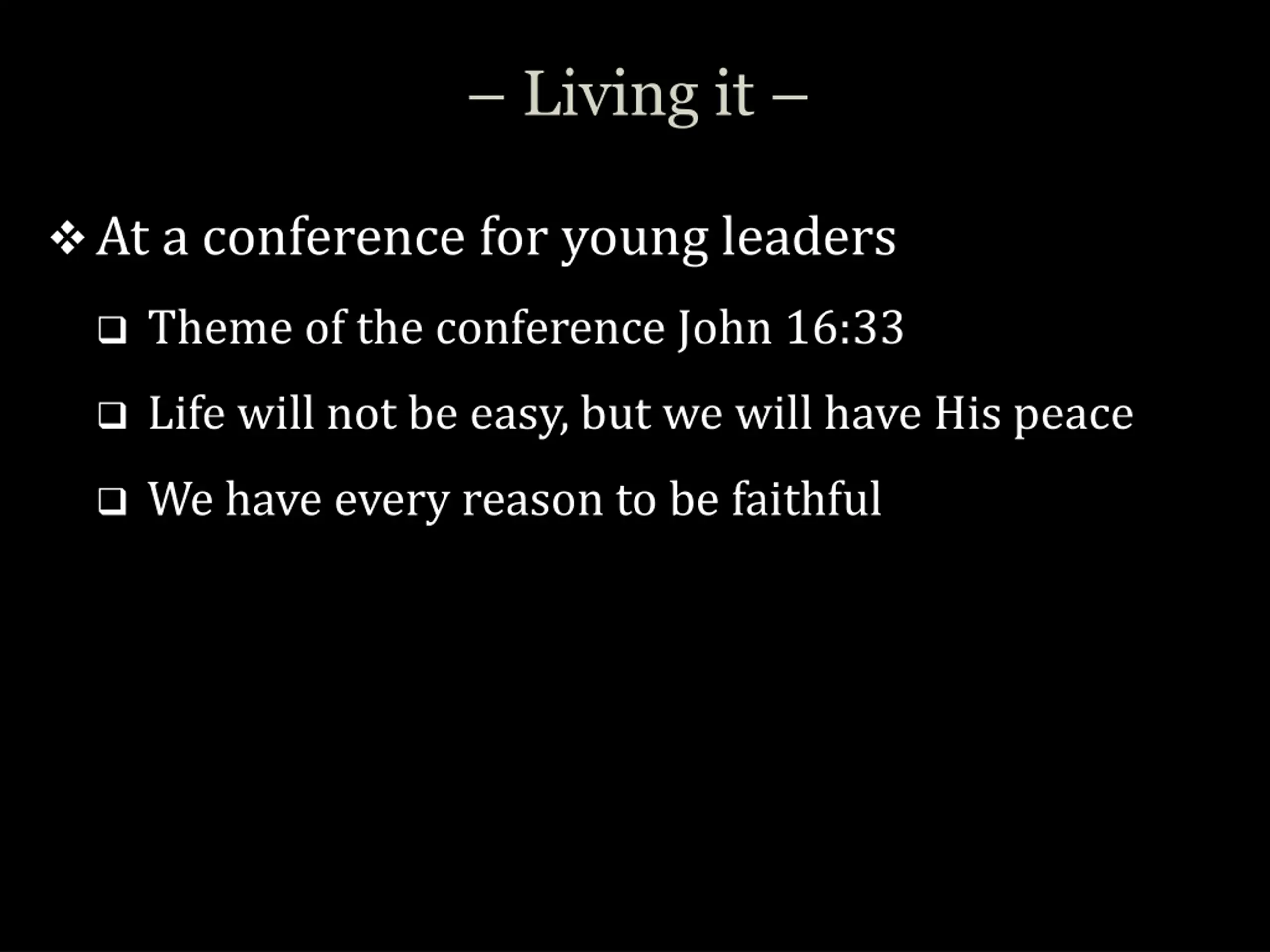 – Living it –

❖ At a conference for young leaders

❑ Theme of the conference John 16:33

❑ Life will not be easy, but we will have His peace

❑ We have every reason to be faithful